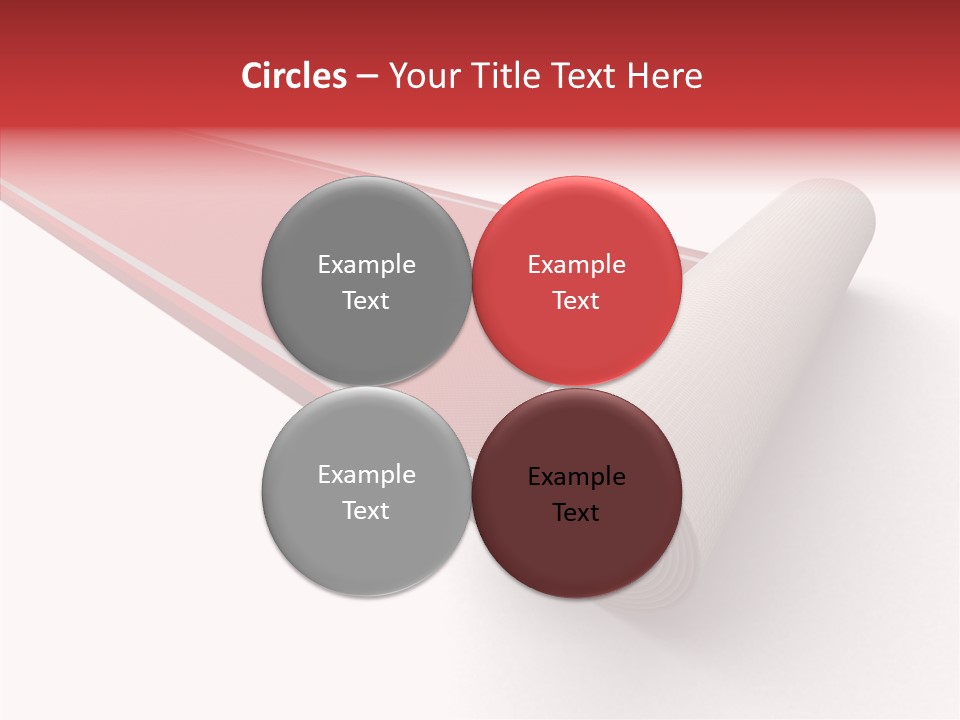 Circles – Your Title Text Here

Example Text

Example Text

Example Text

Example Text